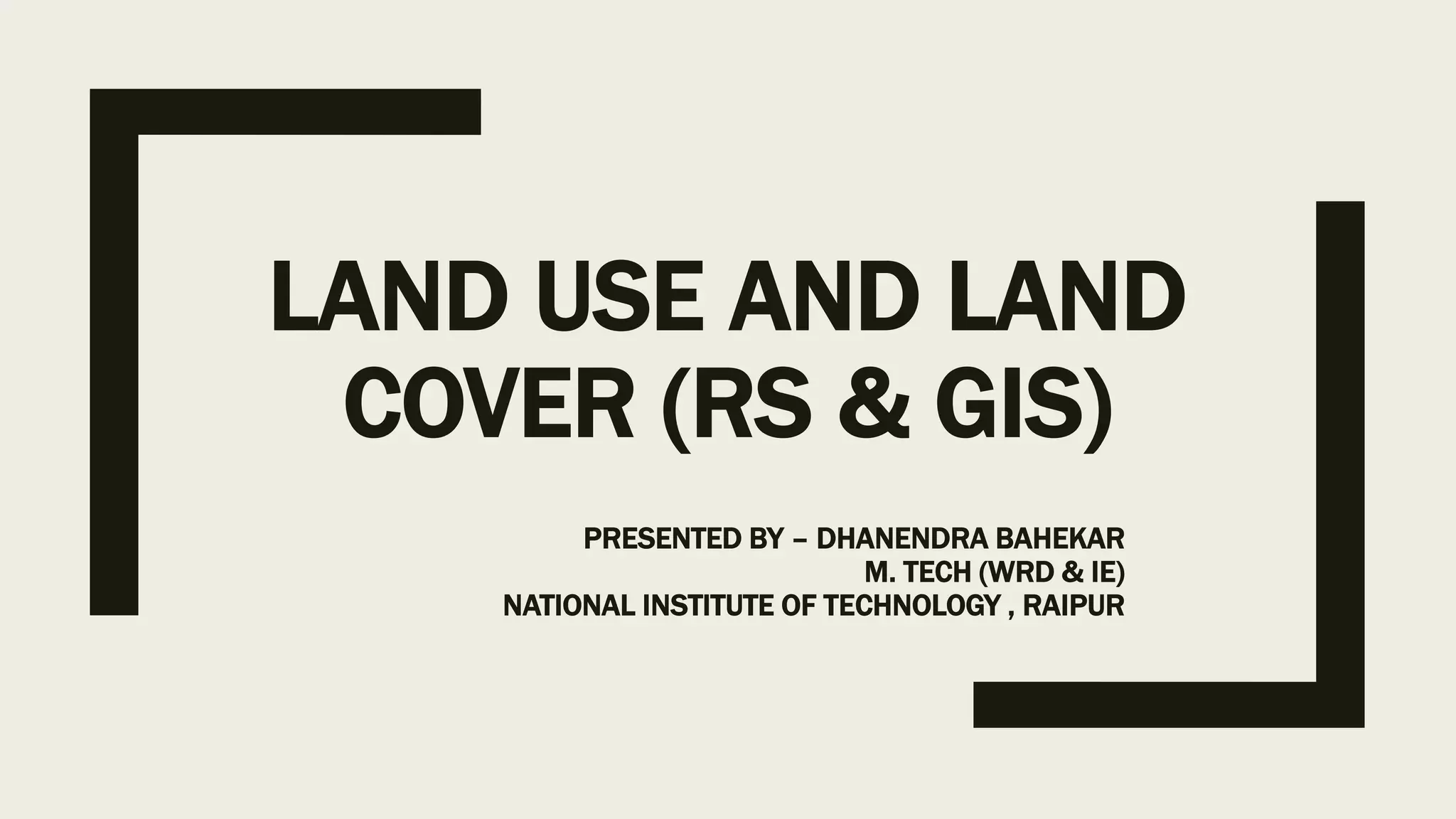 LAND USE AND LAND COVER (RS & GIS)

PRESENTED BY – DHANENDRA BAHEKAR
M. TECH (WRD & IE)
NATIONAL INSTITUTE OF TECHNOLOGY , RAIPUR